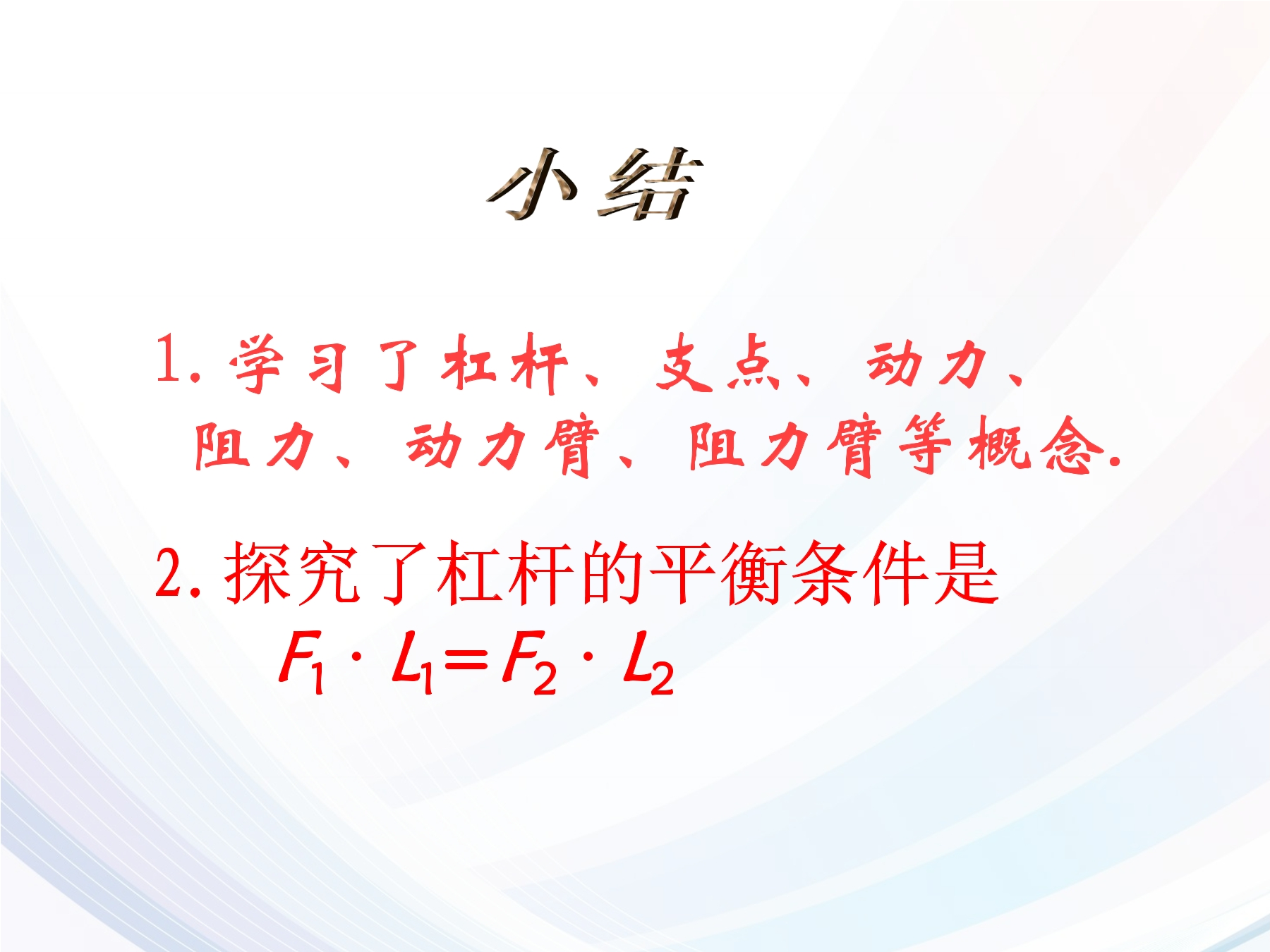 小结

1. 学习了杠杆、支点、动力、阻力、动力臂、阻力臂等概念.

2. 探究了杠杆的平衡条件是 $F_1 \cdot L_1 = F_2 \cdot L_2$